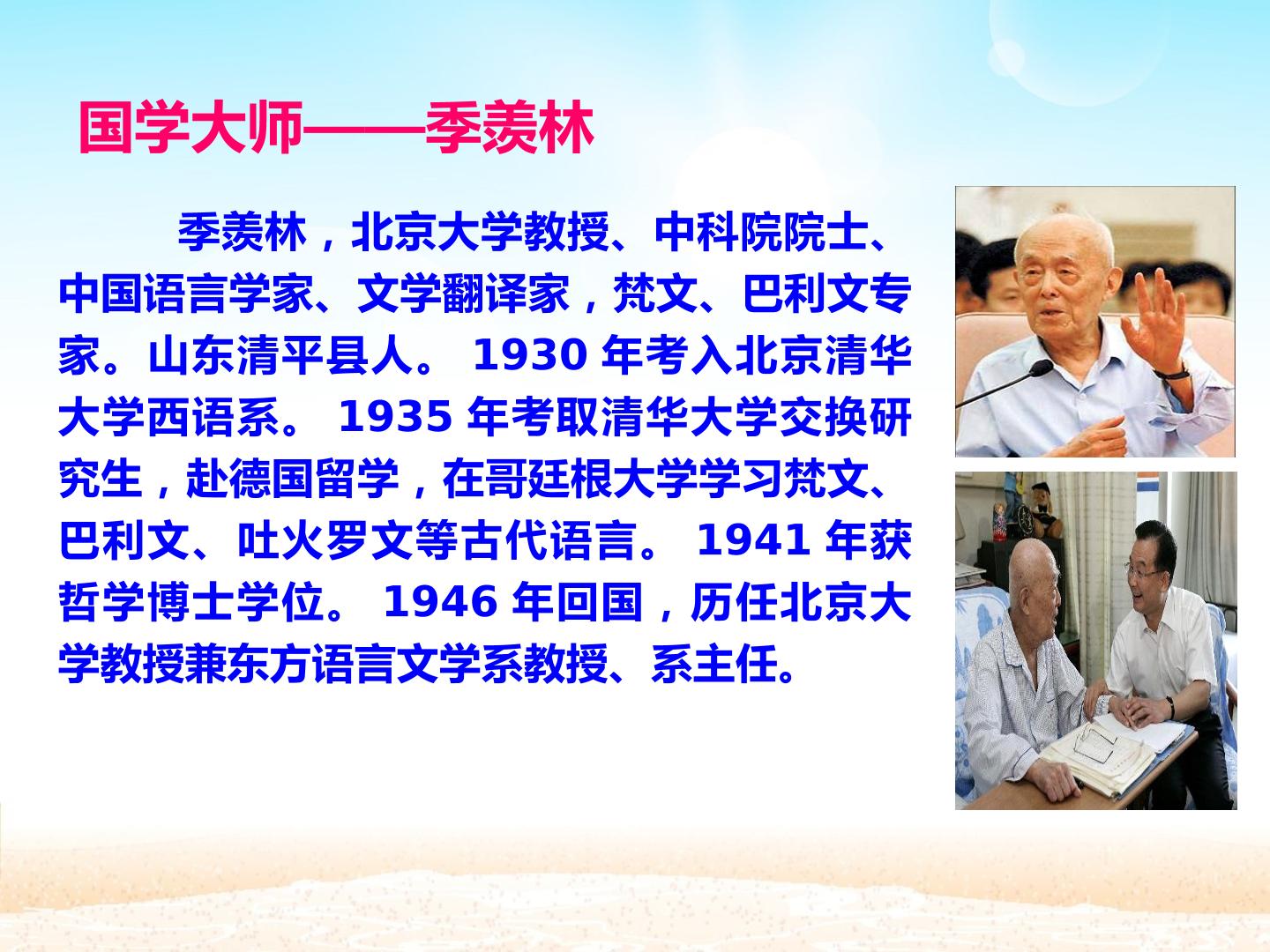 国学大师——季羡林

季羡林，北京大学教授、中科院院士、中国语言学家、文学翻译家，梵文、巴利文专家。山东清平县人。 1930 年考入北京清华大学西语系。 1935 年考取清华大学交换研究生，赴德国留学，在哥廷根大学学习梵文、巴利文、吐火罗文等古代语言。 1941 年获哲学博士学位。 1946 年回国，历任北京大学教授兼东方语言文学系教授、系主任。